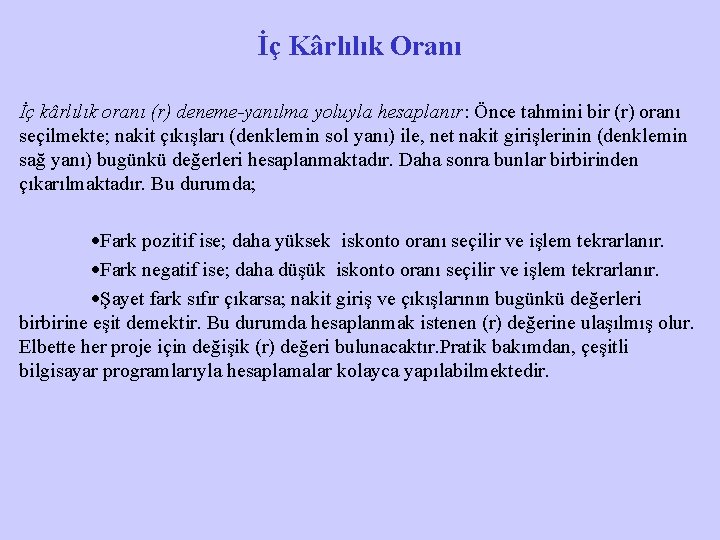 İç Kârlılık Oranı

İç kârlılık oranı (r) deneme-yanılma yoluyla hesaplanır: Önce tahmini bir (r) oranı seçilmekte; nakit çıkışları (denklemin sol yanı) ile, net nakit girişlerinin (denklemin sağ yanı) bugünkü değerleri hesaplanmaktadır. Daha sonra bunlar birbirinden çıkarılmaktadır. Bu durumda;

•Fark pozitif ise; daha yüksek iskonto oranı seçilir ve işlem tekrarlanır.

•Fark negatif ise; daha düşük iskonto oranı seçilir ve işlem tekrarlanır.

•Şayet fark sıfır çıkarsa; nakit giriş ve çıkışlarının bugünkü değerleri birbirine eşit demektir. Bu durumda hesaplanmak istenen (r) değerine ulaşılmış olur. Elbette her proje için değişik (r) değeri bulunacaktır.Pratik bakımdan, çeşitli bilgisayar programlarıyla hesaplamalar kolayca yapılabilmektedir.